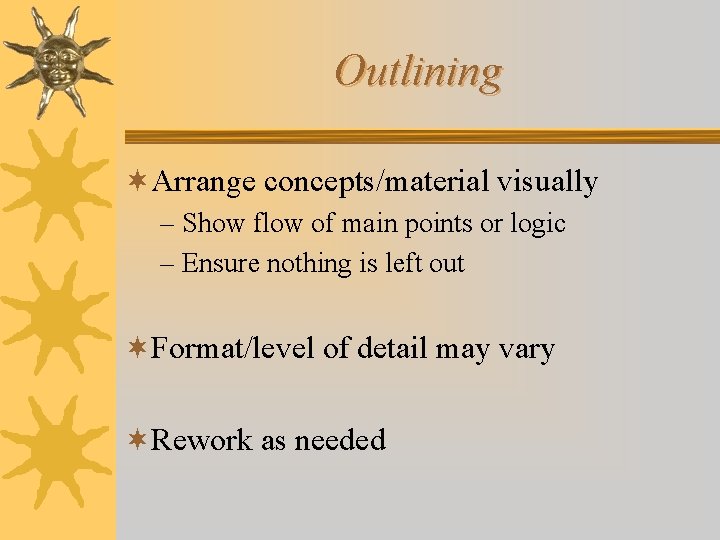 Outlining

Arrange concepts/material visually
– Show flow of main points or logic
– Ensure nothing is left out

Format/level of detail may vary

Rework as needed